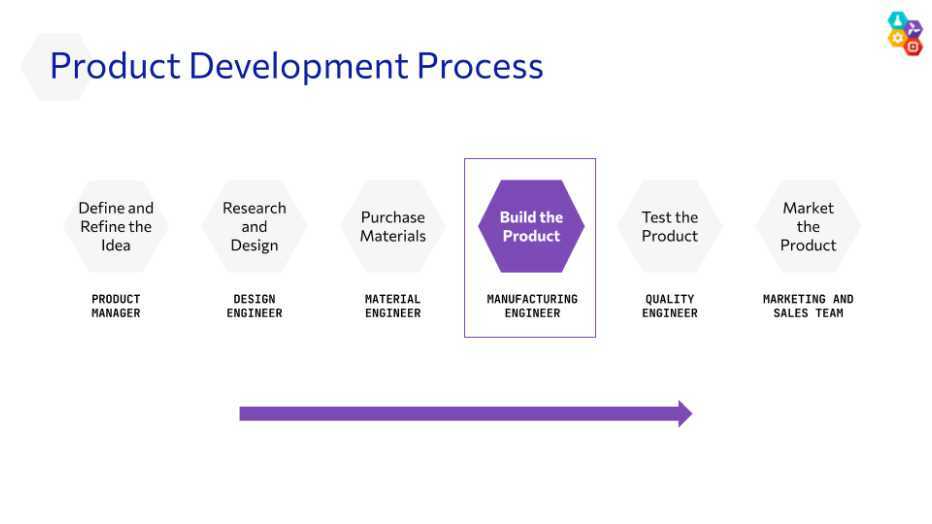 Product Development Process

Define and Refine the Idea

PRODUCT MANAGER

Research and Design

DESIGN ENGINEER

Purchase Materials

MATERIAL ENGINEER

Build the Product

MANUFACTURING ENGINEER

Test the Product

QUALITY ENGINEER

Market the Product

MARKETING AND SALES TEAM